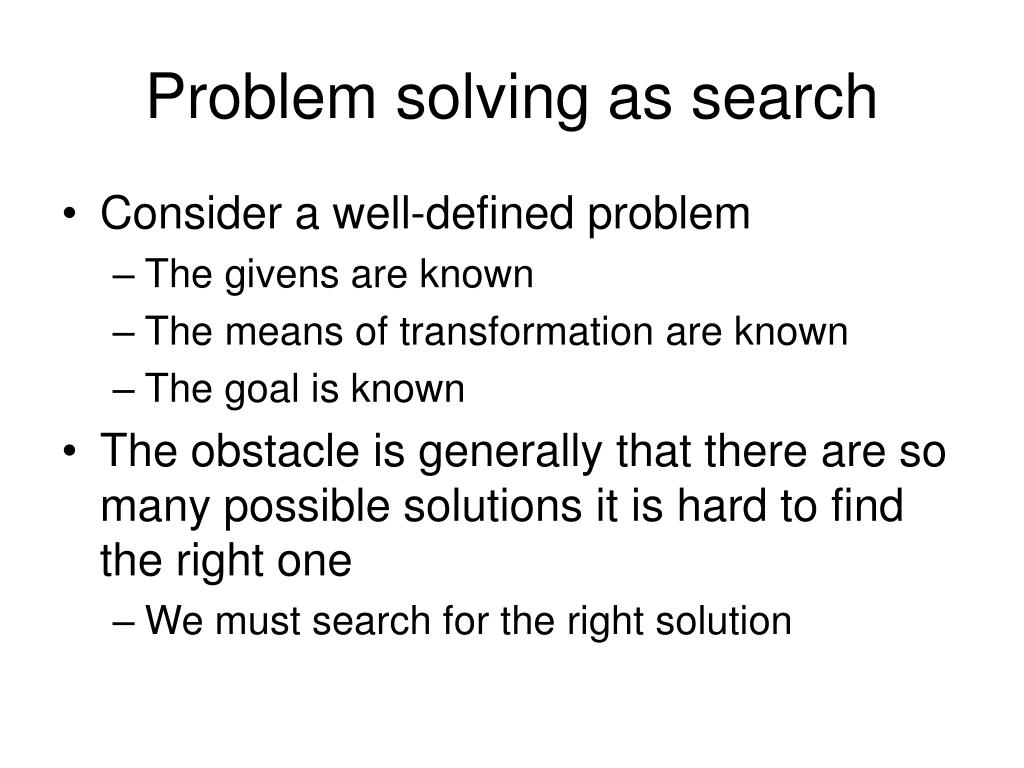 Problem solving as search

• Consider a well-defined problem
– The givens are known
– The means of transformation are known
– The goal is known

• The obstacle is generally that there are so many possible solutions it is hard to find the right one
– We must search for the right solution